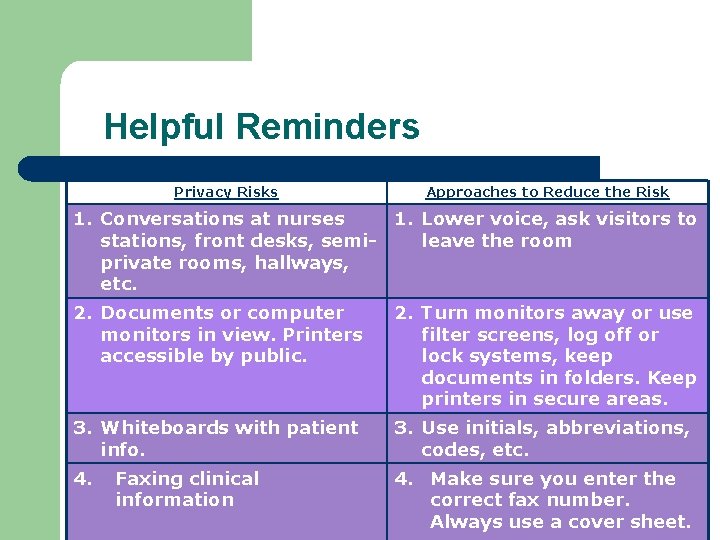 Helpful Reminders

| Privacy Risks | Approaches to Reduce the Risk |
|---|---|
| 1. Conversations at nurses stations, front desks, semi-private rooms, hallways, etc. | 1. Lower voice, ask visitors to leave the room |
| 2. Documents or computer monitors in view. Printers accessible by public. | 2. Turn monitors away or use filter screens, log off or lock systems, keep documents in folders. Keep printers in secure areas. |
| 3. Whiteboards with patient info. | 3. Use initials, abbreviations, codes, etc. |
| 4. Faxing clinical information | 4. Make sure you enter the correct fax number. Always use a cover sheet. |